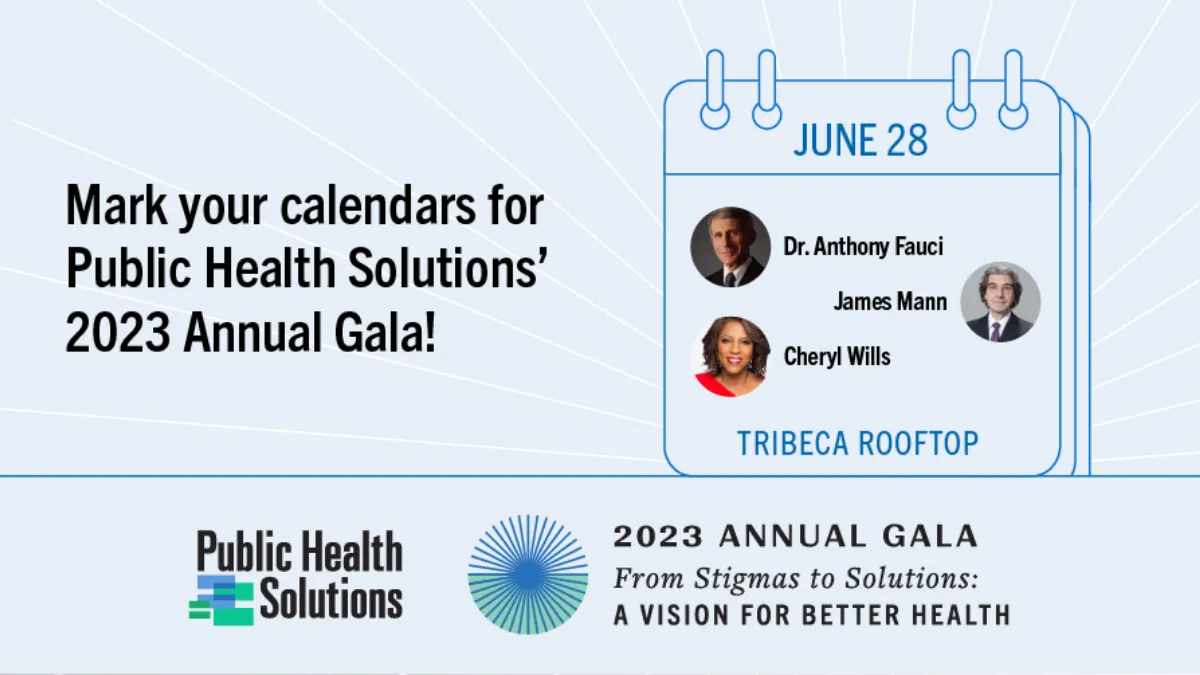 Mark your calendars for Public Health Solutions' 2023 Annual Gala!

JUNE 28

Dr. Anthony Fauci

James Mann

Cheryl Wills

TRIBECA ROOFTOP

Public Health Solutions

2023 ANNUAL GALA
From Stigmas to Solutions:
A VISION FOR BETTER HEALTH